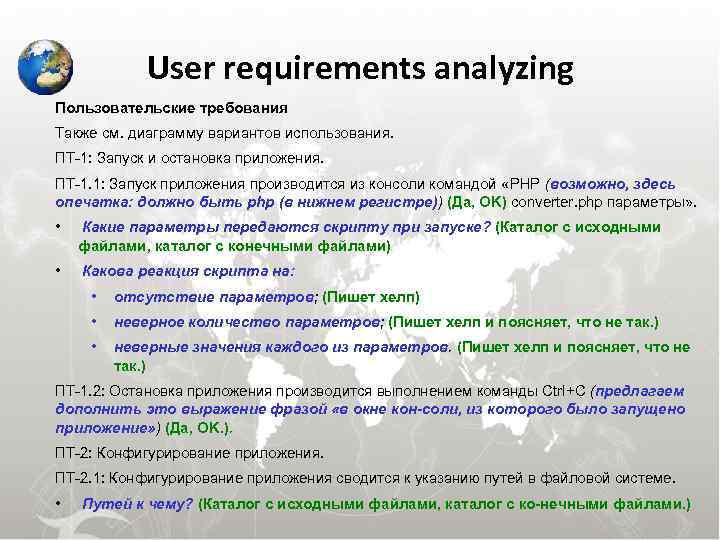 User requirements analyzing

Пользовательские требования

Также см. диаграмму вариантов использования.

ПТ-1: Запуск и остановка приложения.

ПТ-1.1: Запуск приложения производится из консоли командой «PHP (возможно, здесь опечатка: должно быть php (в нижнем регистре)) (Да, ОК) converter.php параметры».

• Какие параметры передаются скрипту при запуске? (Каталог с исходными файлами, каталог с конечными файлами)

• Какова реакция скрипта на:

• отсутствие параметров; (Пишет хелп)

• неверное количество параметров; (Пишет хелп и поясняет, что не так.)

• неверные значения каждого из параметров. (Пишет хелп и поясняет, что не так.)

ПТ-1.2: Остановка приложения производится выполнением команды Ctrl+C (предлагаем дополнить это выражение фразой «в окне кон-соли, из которого было запущено приложение») (Да, ОК.).

ПТ-2: Конфигурирование приложения.

ПТ-2.1: Конфигурирование приложения сводится к указанию путей в файловой системе.

• Путей к чему? (Каталог с исходными файлами, каталог с ко-нечными файлами.)